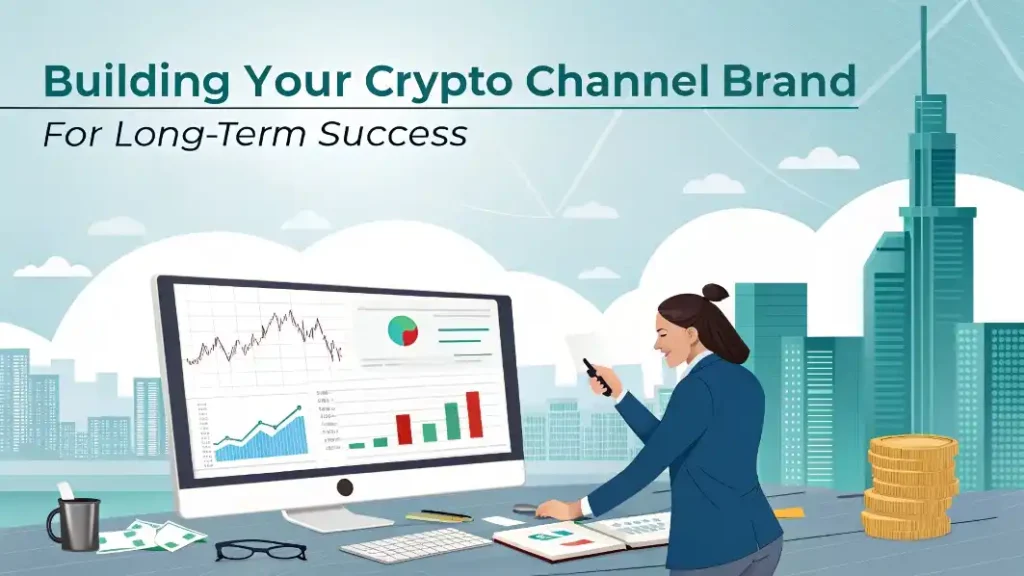 Building Your Crypto Channel Brand
For Long-Term Success